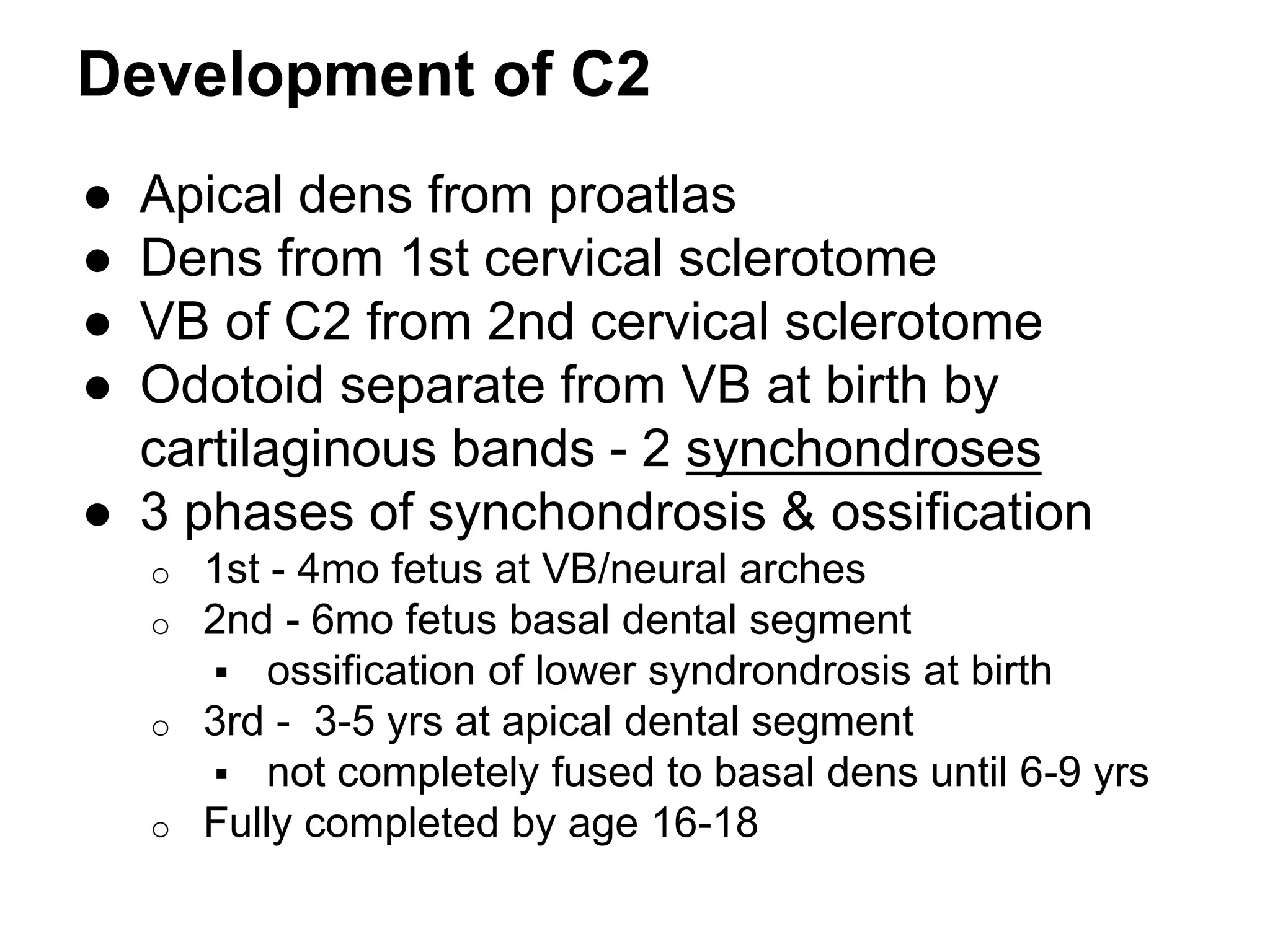 Development of C2

● Apical dens from proatlas
● Dens from 1st cervical sclerotome
● VB of C2 from 2nd cervical sclerotome
● Odotoid separate from VB at birth by cartilaginous bands - 2 synchondroses
● 3 phases of synchondrosis & ossification
  ○ 1st - 4mo fetus at VB/neural arches
  ○ 2nd - 6mo fetus basal dental segment
    ▪ ossification of lower syndrondrosis at birth
  ○ 3rd - 3-5 yrs at apical dental segment
    ▪ not completely fused to basal dens until 6-9 yrs
  ○ Fully completed by age 16-18